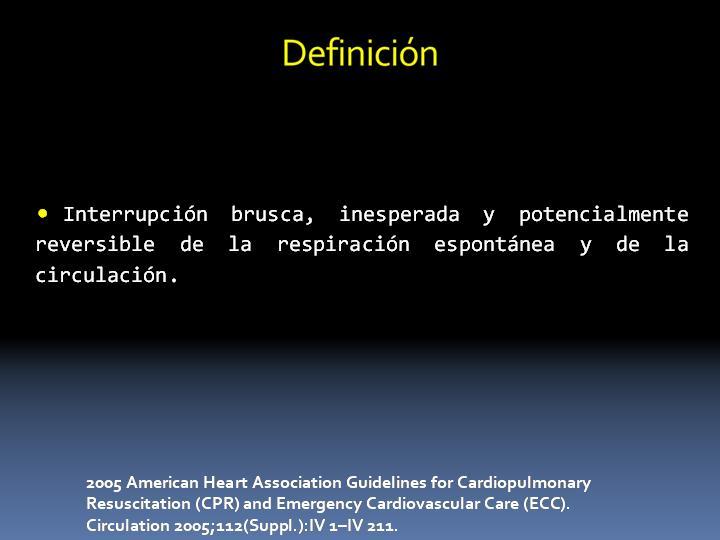 Definición

• Interrupción brusca, inesperada y potencialmente reversible de la respiración espontánea y de la circulación.

2005 American Heart Association Guidelines for Cardiopulmonary Resuscitation (CPR) and Emergency Cardiovascular Care (ECC). Circulation 2005;112(Suppl.):IV 1–IV 211.